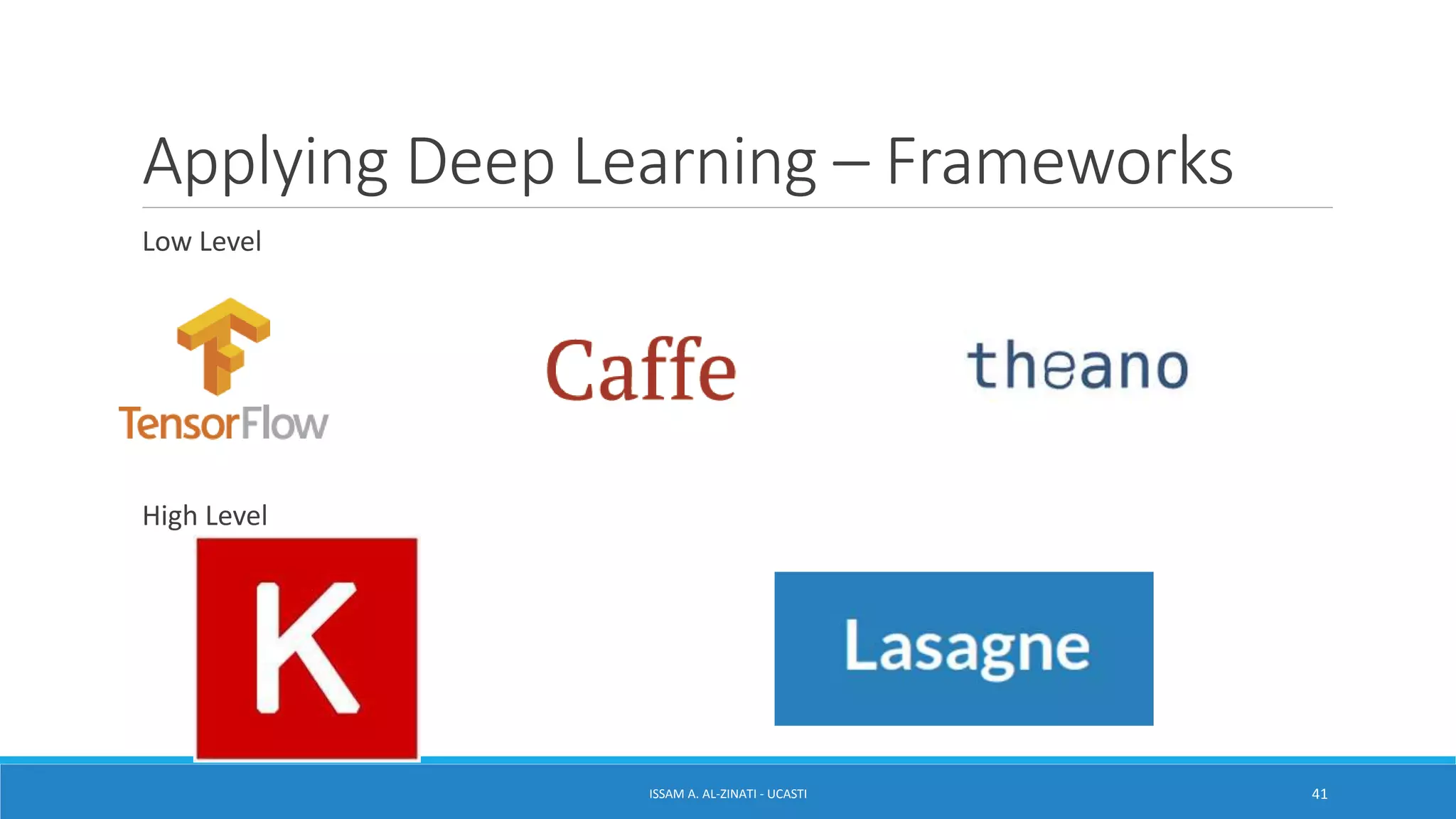 Applying Deep Learning – Frameworks

Low Level

TensorFlow

Caffe

theano

High Level

K

Lasagne

ISSAM A. AL-ZINATI - UCASTI

41